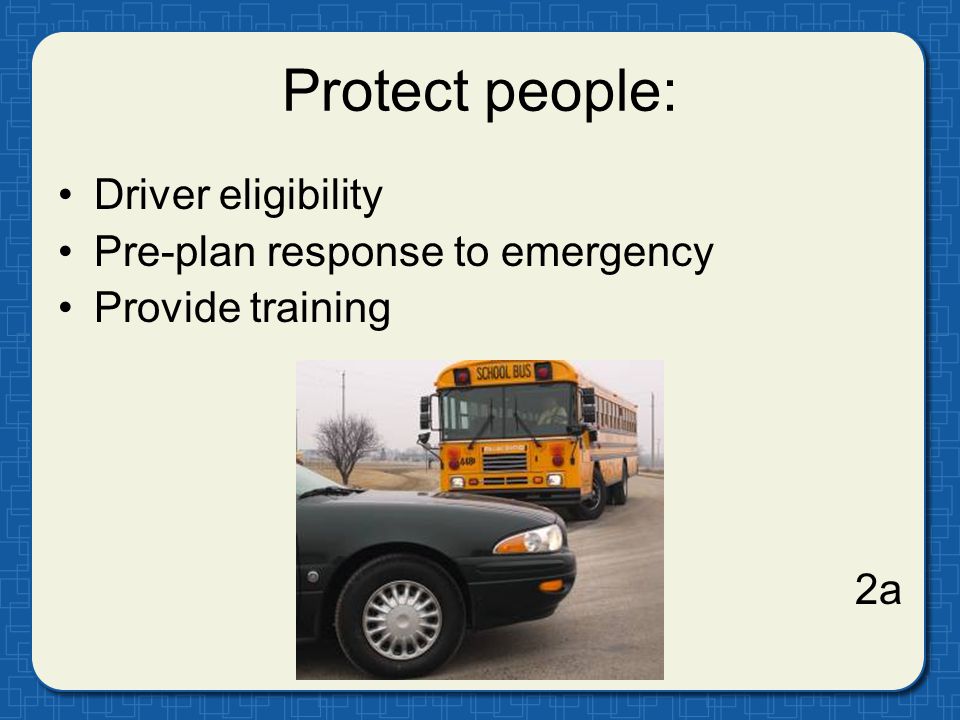 Protect people:

• Driver eligibility
• Pre-plan response to emergency
• Provide training

SCHOOL BUS

2a